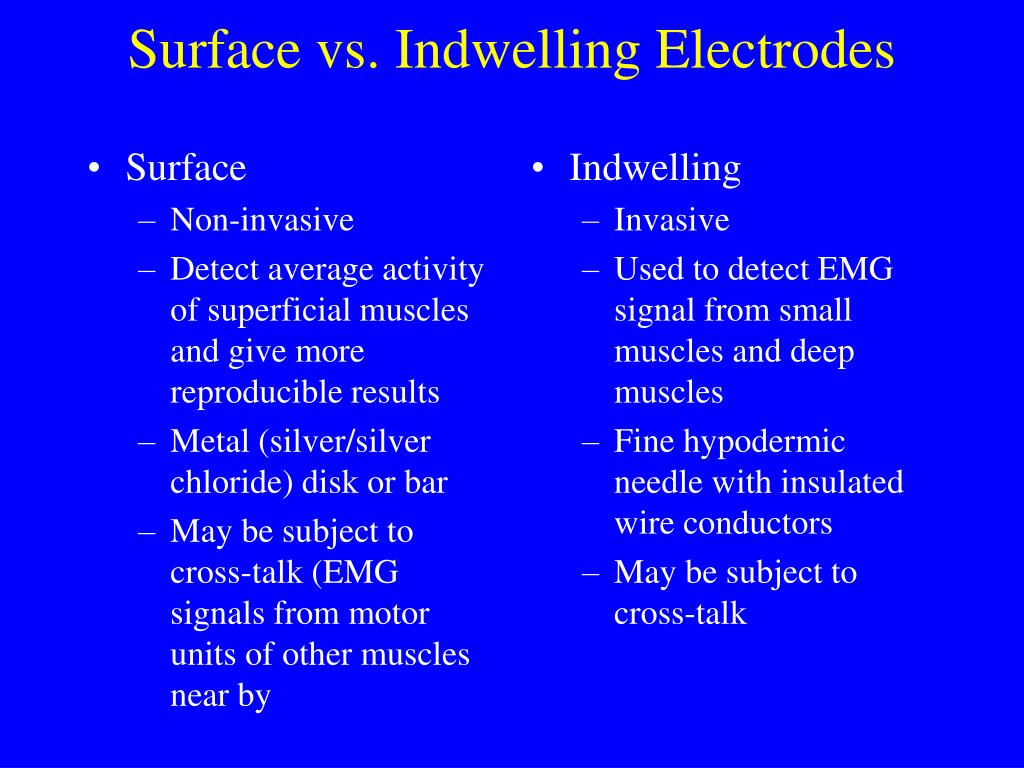 Surface vs. Indwelling Electrodes

• Surface
– Non-invasive
– Detect average activity of superficial muscles and give more reproducible results
– Metal (silver/silver chloride) disk or bar
– May be subject to cross-talk (EMG signals from motor units of other muscles near by

• Indwelling
– Invasive
– Used to detect EMG signal from small muscles and deep muscles
– Fine hypodermic needle with insulated wire conductors
– May be subject to cross-talk